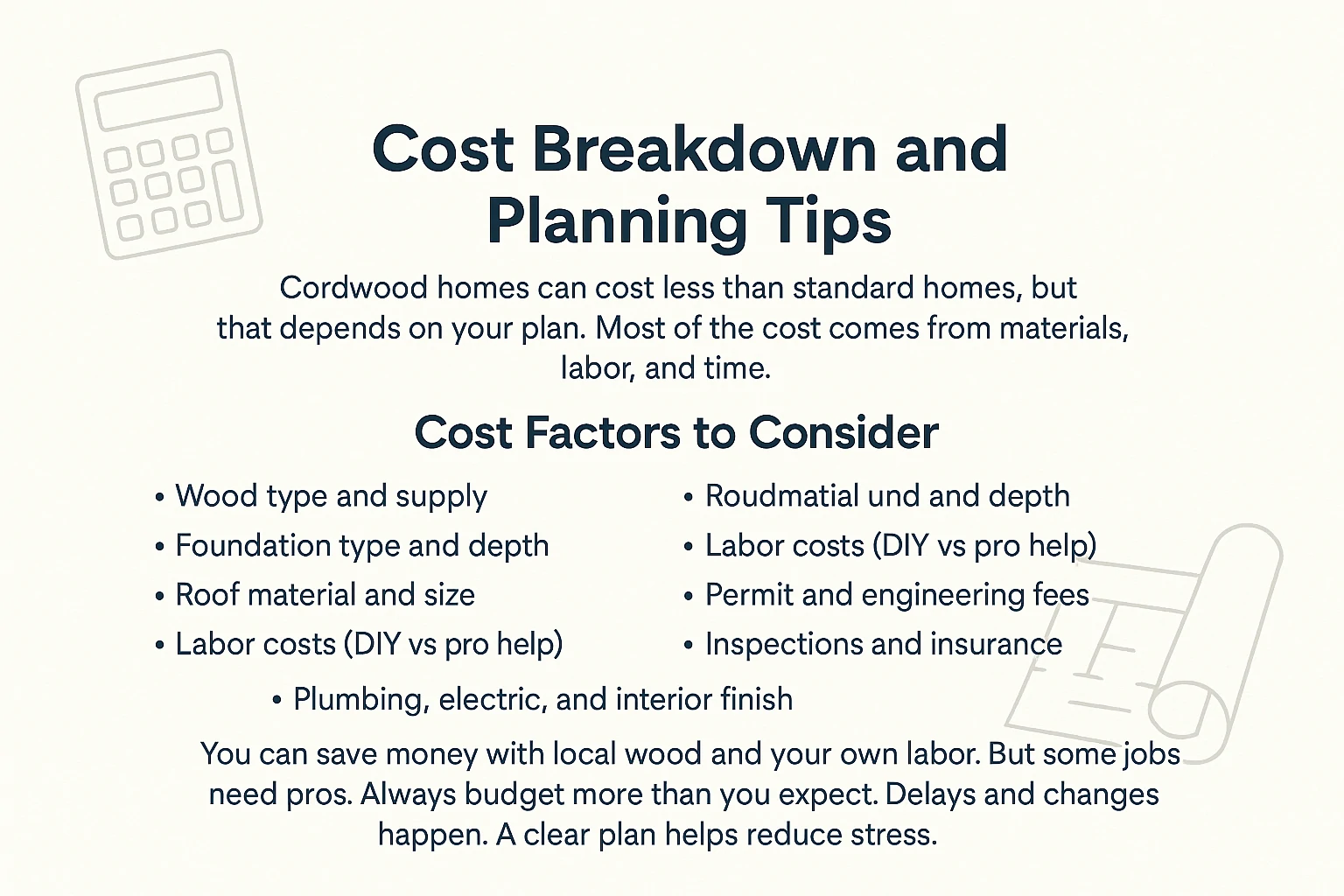 Cost Breakdown and Planning Tips

Cordwood homes can cost less than standard homes, but that depends on your plan. Most of the cost comes from materials, labor, and time.

Cost Factors to Consider

• Wood type and supply
• Foundation type and depth
• Roof material and size
• Labor costs (DIY vs pro help)

• Roudmatial und and depth
• Labor costs (DIY vs pro help)
• Permit and engineering fees
• Inspections and insurance

• Plumbing, electric, and interior finish

You can save money with local wood and your own labor. But some jobs need pros. Always budget more than you expect. Delays and changes happen. A clear plan helps reduce stress.